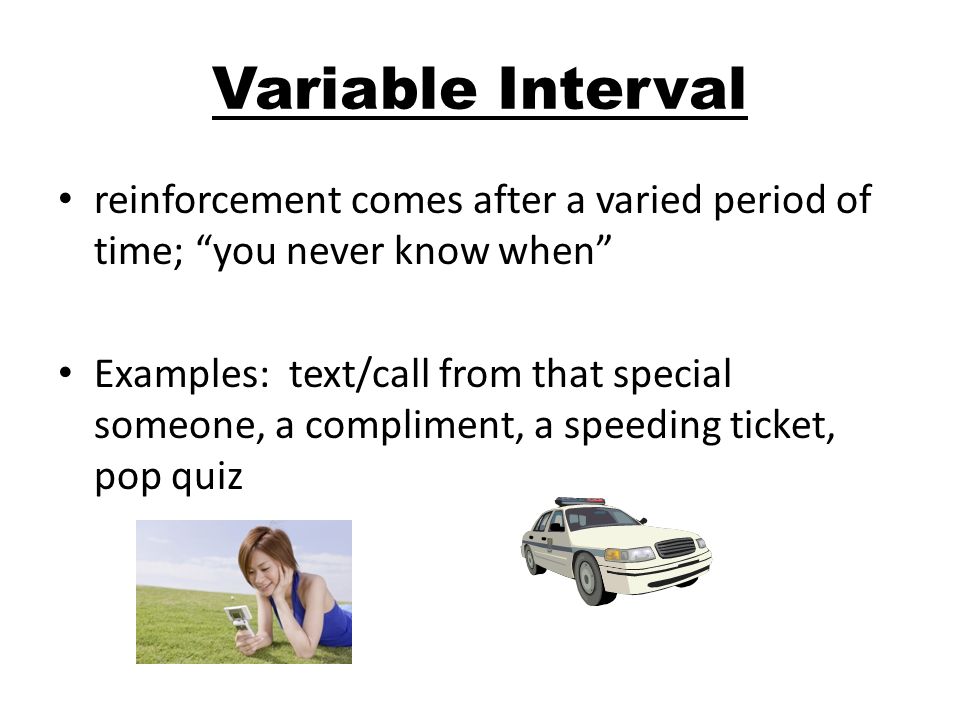 Variable Interval

• reinforcement comes after a varied period of time; “you never know when”

• Examples: text/call from that special someone, a compliment, a speeding ticket, pop quiz